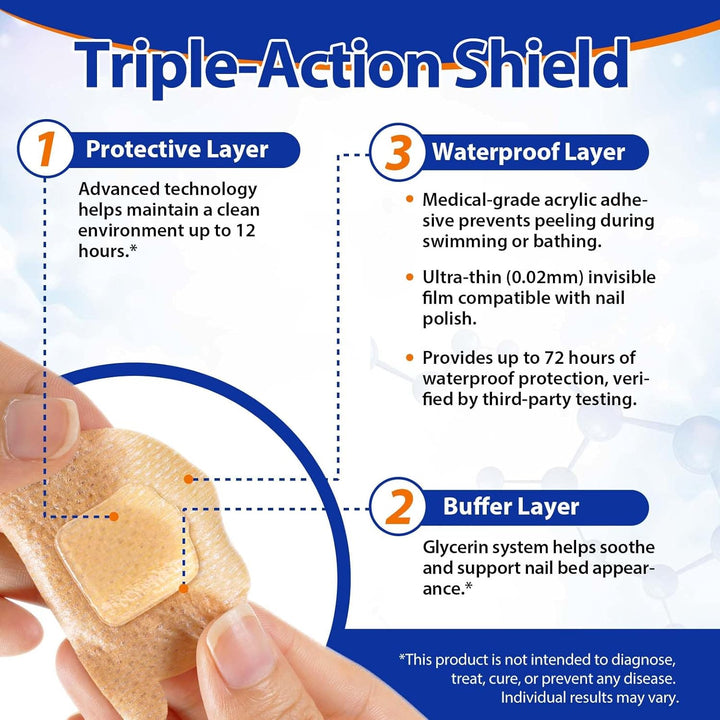 Triple-Action Shield

1 Protective Layer

Advanced technology helps maintain a clean environment up to 12 hours.*

3 Waterproof Layer

• Medical-grade acrylic adhesive prevents peeling during swimming or bathing.

• Ultra-thin (0.02mm) invisible film compatible with nail polish.

• Provides up to 72 hours of waterproof protection, verified by third-party testing.

2 Buffer Layer

Glycerin system helps soothe and support nail bed appearance.*

*This product is not intended to diagnose, treat, cure, or prevent any disease. Individual results may vary.